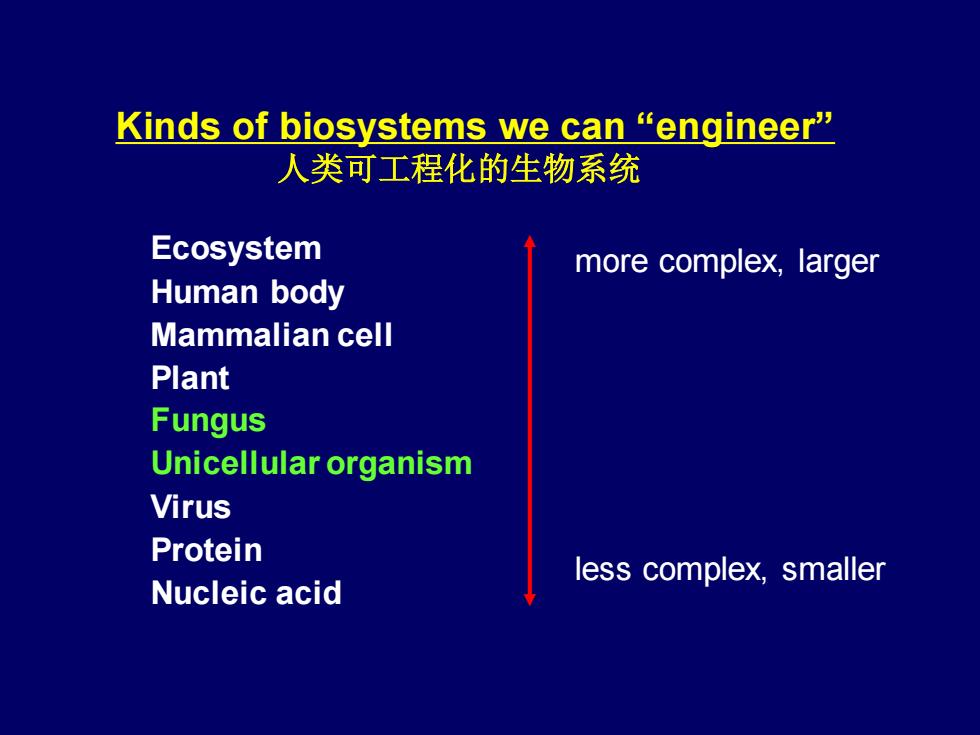 Kinds of biosystems we can “engineer”
人类可工程化的生物系统

Ecosystem
Human body
Mammalian cell
Plant
Fungus
Unicellular organism
Virus
Protein
Nucleic acid

more complex, larger

less complex, smaller